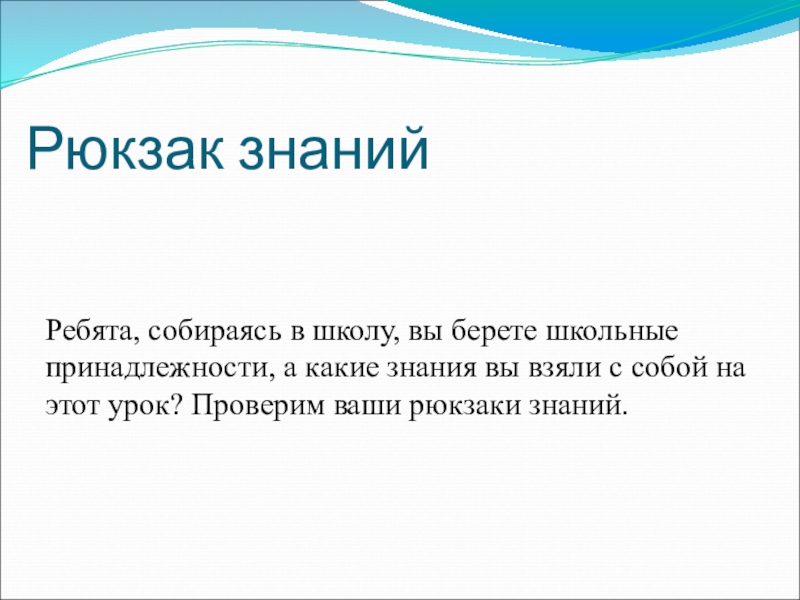 Рюкзак знаний

Ребята, собираясь в школу, вы берете школьные принадлежности, а какие знания вы взяли с собой на этот урок? Проверим ваши рюкзаки знаний.